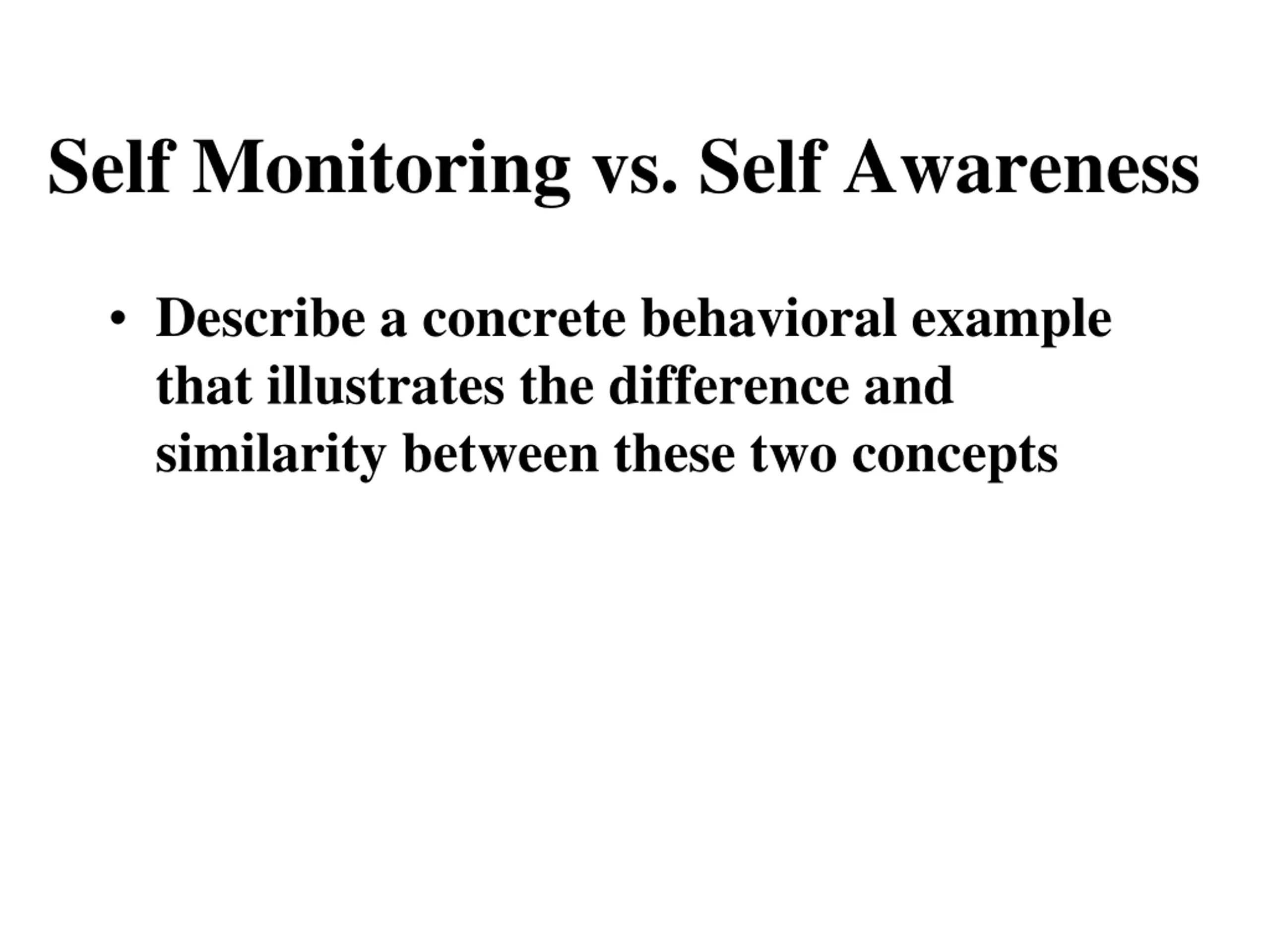 Self Monitoring vs. Self Awareness

• Describe a concrete behavioral example that illustrates the difference and similarity between these two concepts